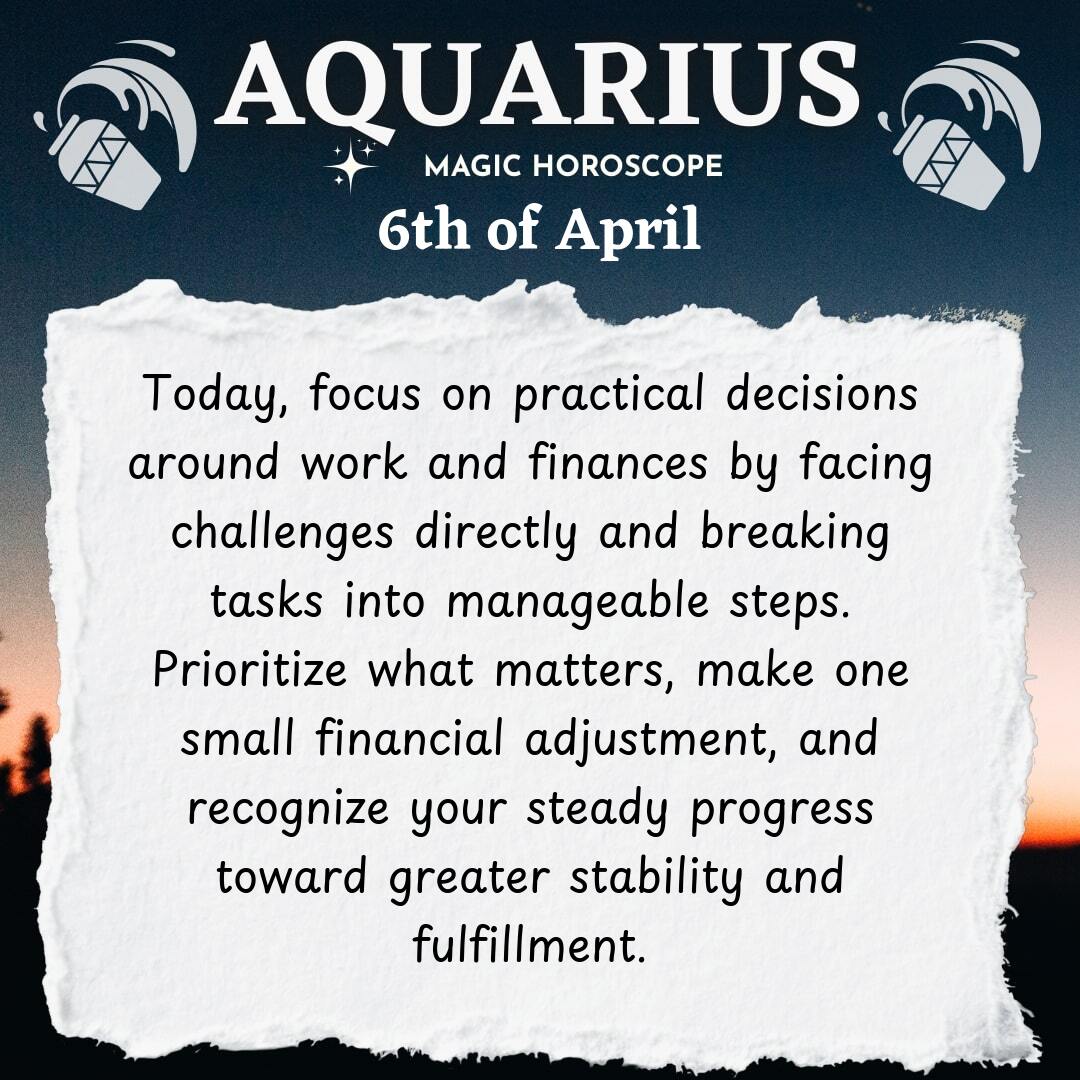 AQUARIUS
MAGIC HOROSCOPE
6th of April

Today, focus on practical decisions around work and finances by facing challenges directly and breaking tasks into manageable steps. Prioritize what matters, make one small financial adjustment, and recognize your steady progress toward greater stability and fulfillment.